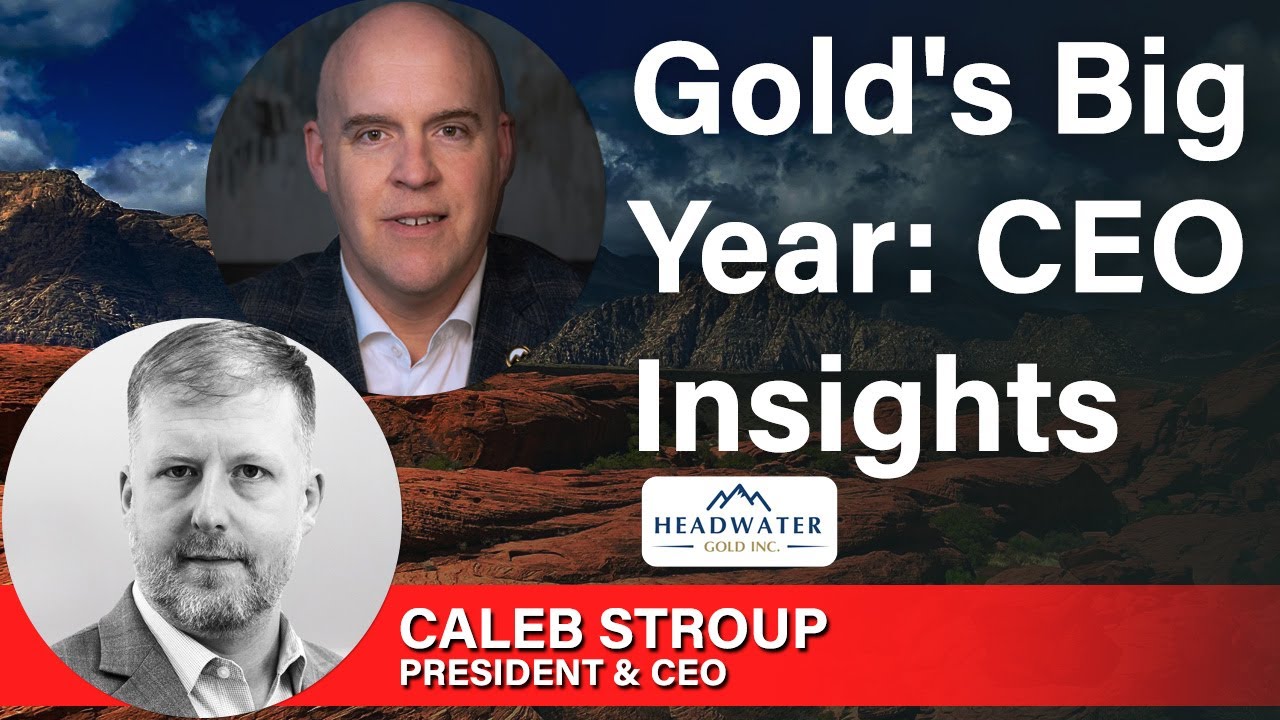 Gold's Big Year: CEO Insights

HEADWATER
GOLD INC.

CALEB STROUP
PRESIDENT & CEO